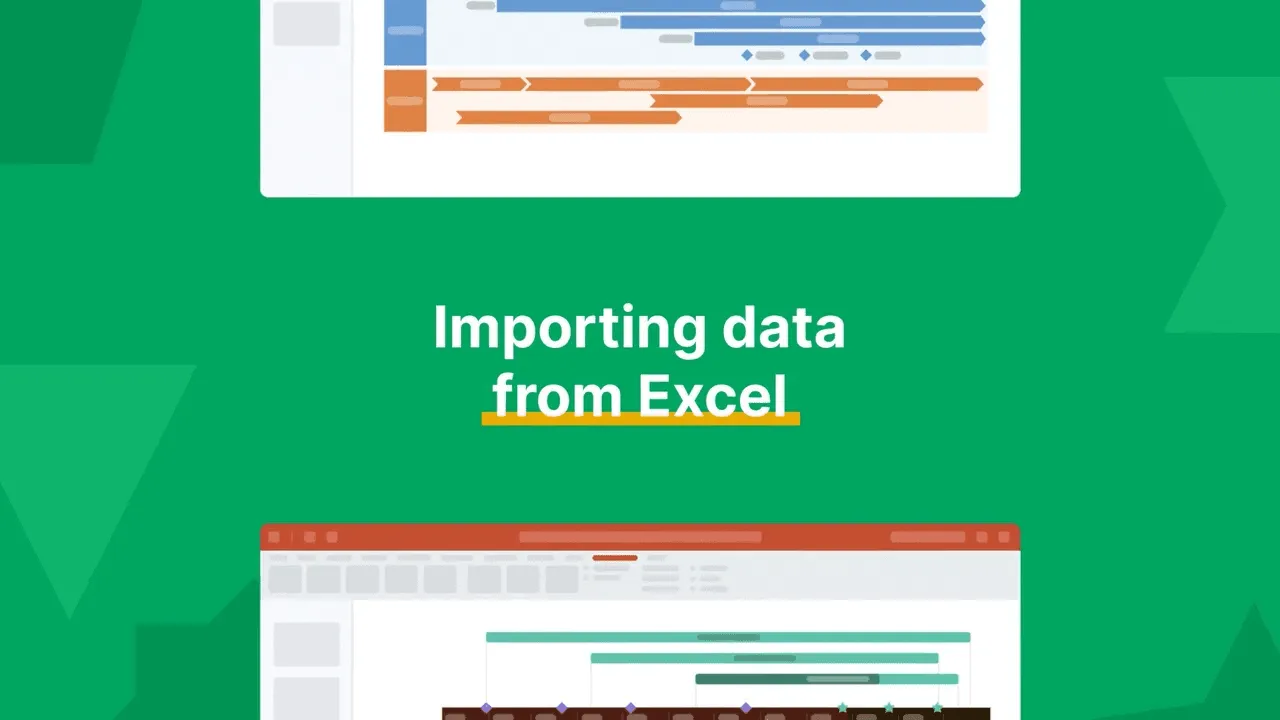 Importing data from Excel